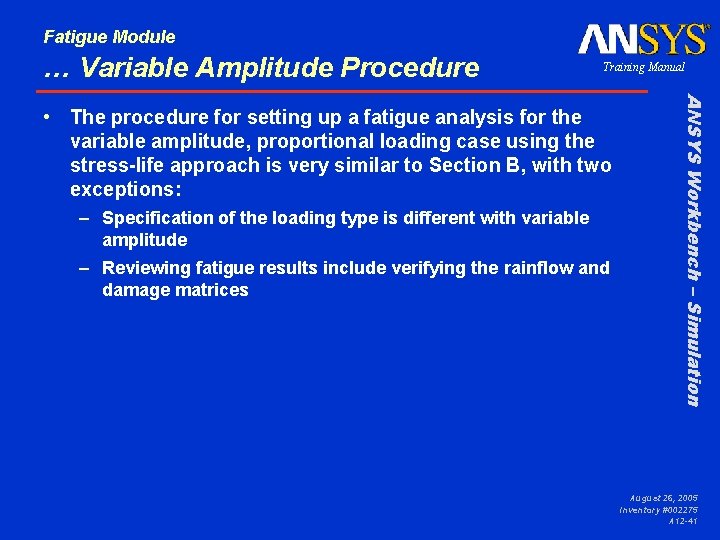 Fatigue Module
… Variable Amplitude Procedure

ANSYS®
Training Manual

• The procedure for setting up a fatigue analysis for the variable amplitude, proportional loading case using the stress-life approach is very similar to Section B, with two exceptions:
– Specification of the loading type is different with variable amplitude
– Reviewing fatigue results include verifying the rainflow and damage matrices

ANSYS Workbench – Simulation

August 26, 2005
Inventory #002275
A12-41